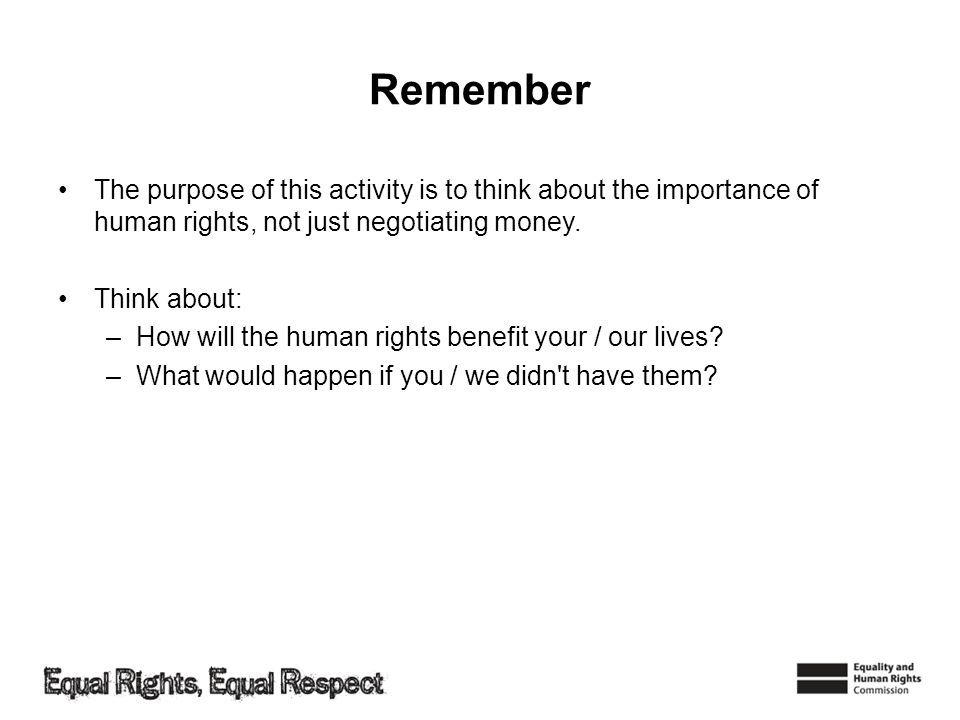 Remember

• The purpose of this activity is to think about the importance of human rights, not just negotiating money.

• Think about:
– How will the human rights benefit your / our lives?
– What would happen if you / we didn't have them?

Equal Rights, Equal Respect

Equality and Human Rights Commission